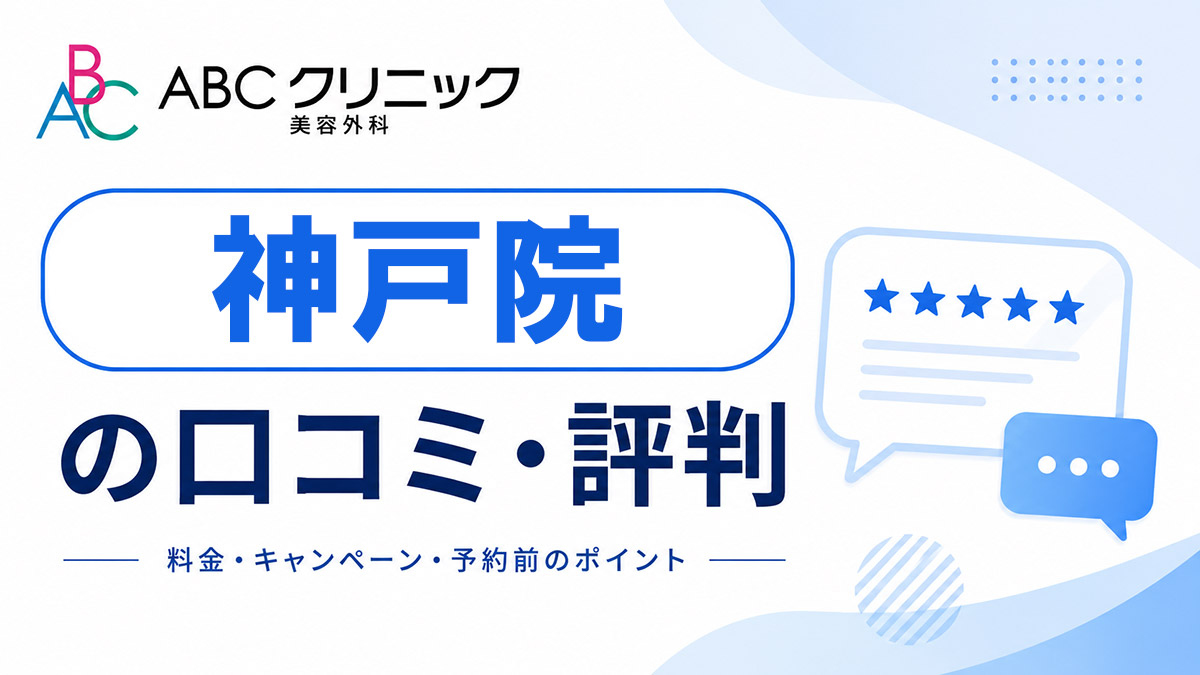 ABC
ABCクリニック
美容外科

神戸院

の口コミ・評判

料金・キャンペーン・予約前のポイント